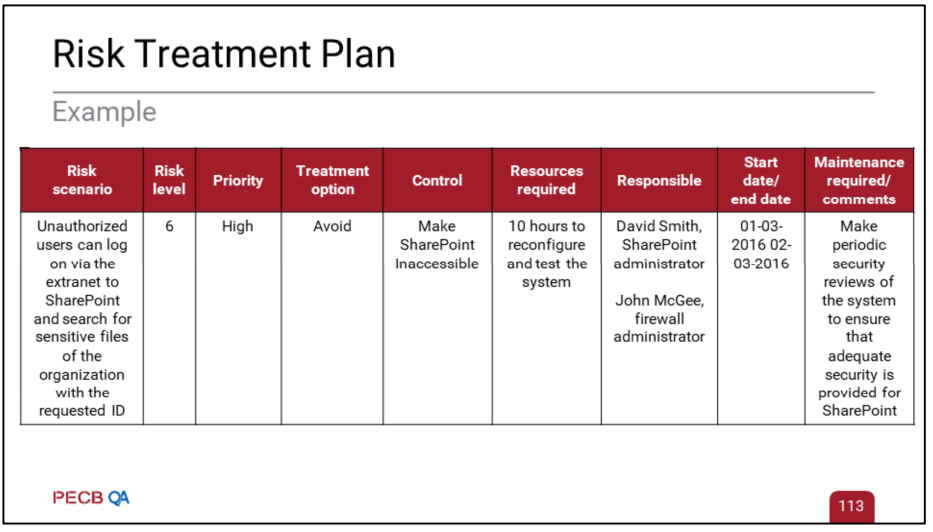 Risk Treatment Plan

Example

| Risk scenario | Risk level | Priority | Treatment option | Control | Resources required | Responsible | Start date/ end date | Maintenance required/ comments |
|---|---|---|---|---|---|---|---|---|
| Unauthorized users can log on via the extranet to SharePoint and search for sensitive files of the organization with the requested ID | 6 | High | Avoid | Make SharePoint Inaccessible | 10 hours to reconfigure and test the system | David Smith, SharePoint administrator John McGee, firewall administrator | 01-03-2016 02-03-2016 | Make periodic security reviews of the system to ensure that adequate security is provided for SharePoint |

PECB QA

113